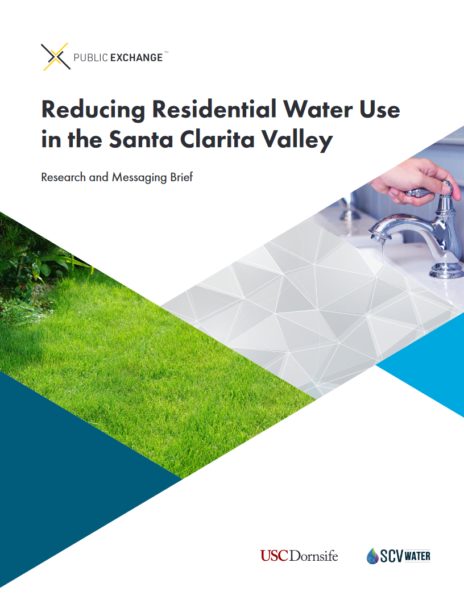 PUBLIC EXCHANGE™

Reducing Residential Water Use in the Santa Clarita Valley

Research and Messaging Brief

USC Dornsife

SCV WATER